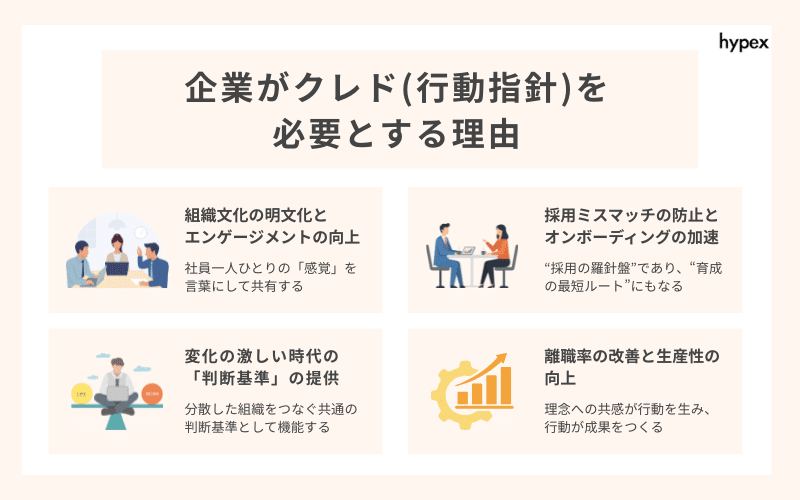 hypex

企業がクレド(行動指針)を必要とする理由

組織文化の明文化とエンゲージメントの向上

社員一人ひとりの「感覚」を言葉にして共有する

採用ミスマッチの防止とオンボーディングの加速

“採用の羅針盤”であり、“育成の最短ルート”にもなる

変化の激しい時代の「判断基準」の提供

分散した組織をつなぐ共通の判断基準として機能する

離職率の改善と生産性の向上

理念への共感が行動を生み、行動が成果をつくる